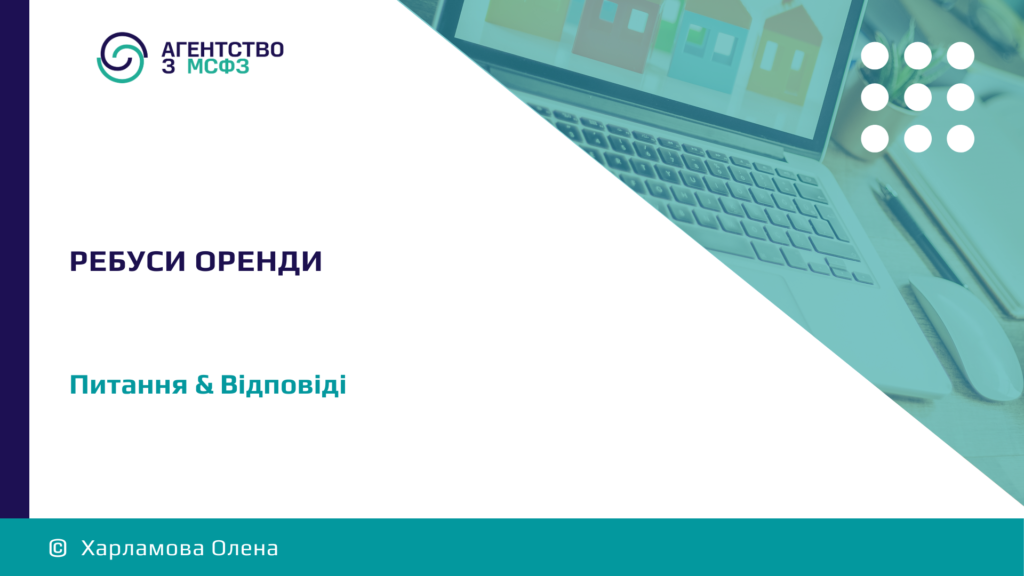 АГЕНТСТВО
З МСФЗ

РЕБУСИ ОРЕНДИ

Питання & Відповіді

© Харламова Олена